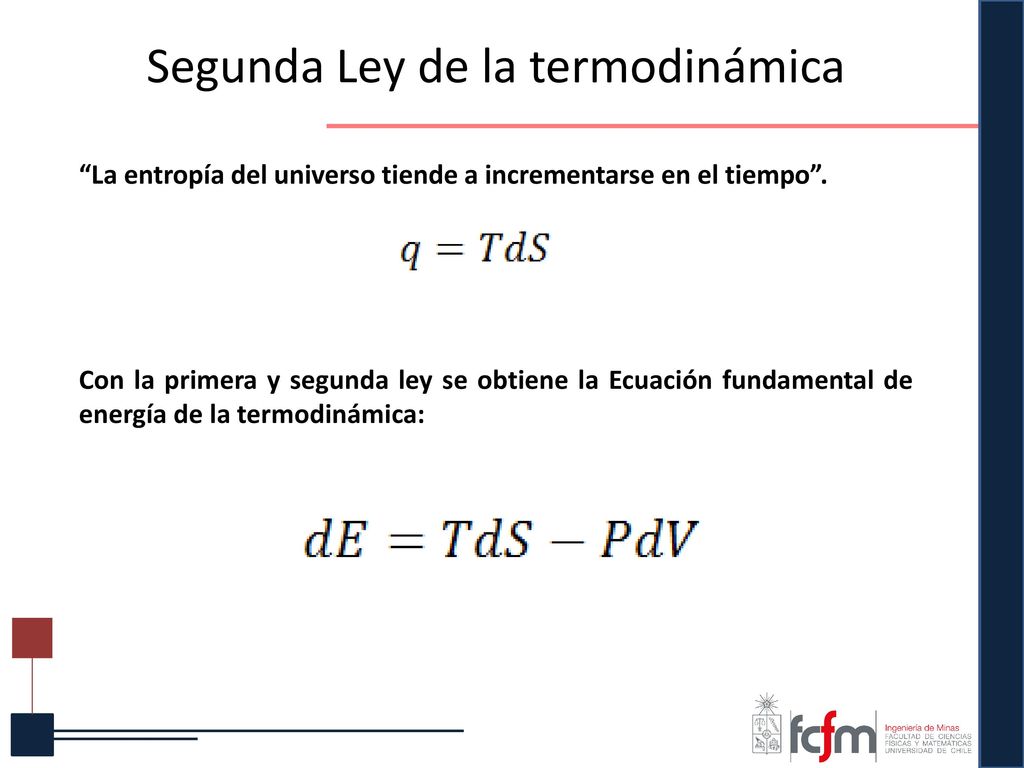 Segunda Ley de la termodinámica

“La entropía del universo tiende a incrementarse en el tiempo”.

$q = TdS$

Con la primera y segunda ley se obtiene la Ecuación fundamental de energía de la termodinámica:

$dE = TdS - PdV$

fcfm Ingeniería de Minas FACULTAD DE CIENCIAS FÍSICAS Y MATEMÁTICAS UNIVERSIDAD DE CHILE